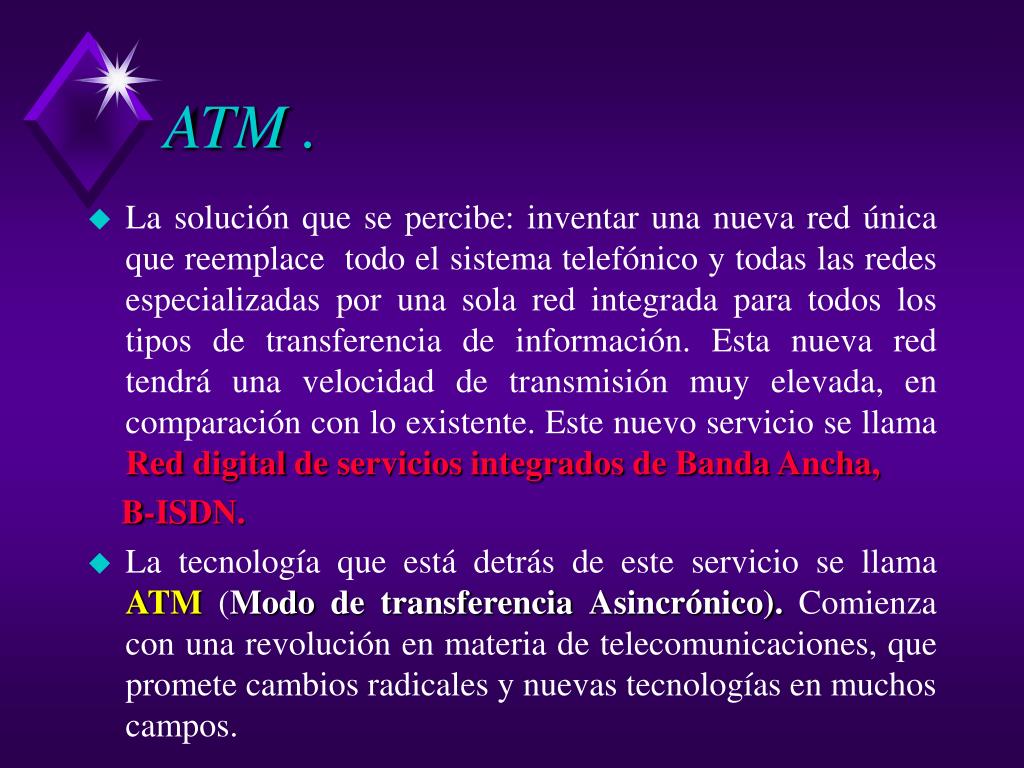 ATM .

La solución que se percibe: inventar una nueva red única que reemplace todo el sistema telefónico y todas las redes especializadas por una sola red integrada para todos los tipos de transferencia de información. Esta nueva red tendrá una velocidad de transmisión muy elevada, en comparación con lo existente. Este nuevo servicio se llama Red digital de servicios integrados de Banda Ancha,

B-ISDN.

La tecnología que está detrás de este servicio se llama ATM (Modo de transferencia Asincrónico). Comienza con una revolución en materia de telecomunicaciones, que promete cambios radicales y nuevas tecnologías en muchos campos.